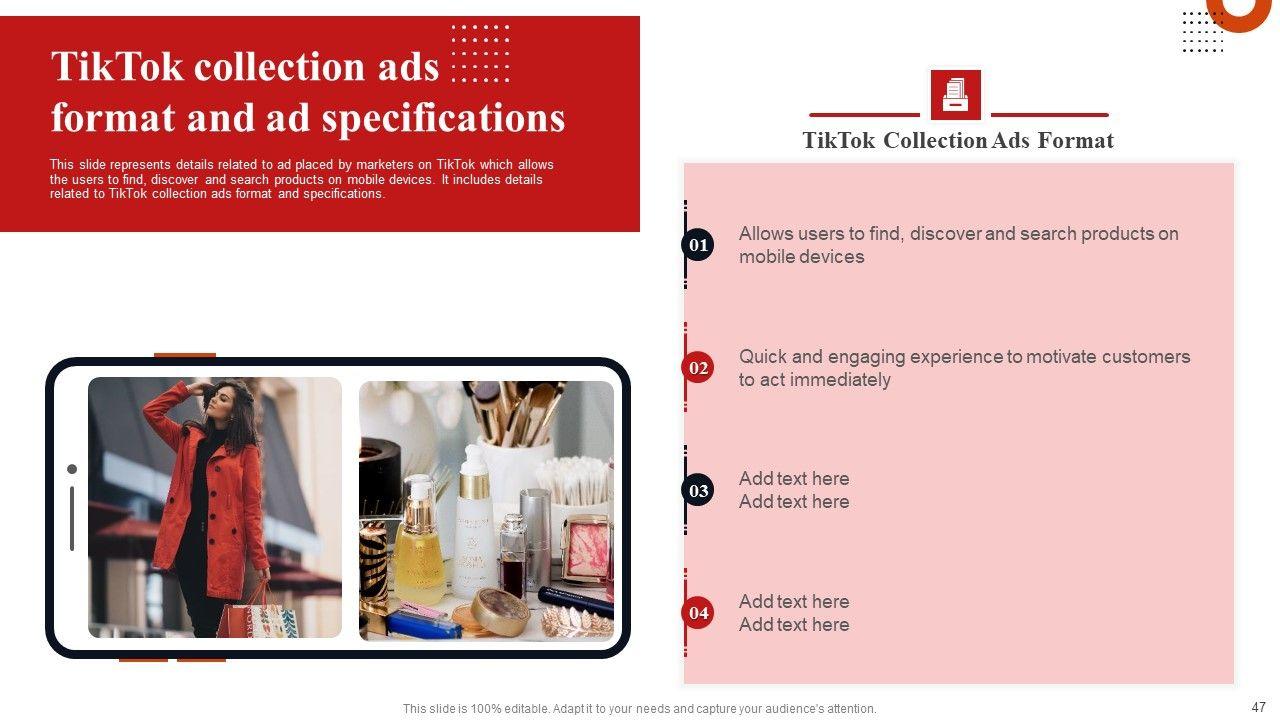 TikTok collection ads format and ad specifications

This slide represents details related to ad placed by marketers on TikTok which allows the users to find, discover and search products on mobile devices. It includes details related to TikTok collection ads format and specifications.

TikTok Collection Ads Format

01 Allows users to find, discover and search products on mobile devices

02 Quick and engaging experience to motivate customers to act immediately

03 Add text here
Add text here

04 Add text here
Add text here

This slide is 100% editable. Adapt it to your needs and capture your audience's attention.

47